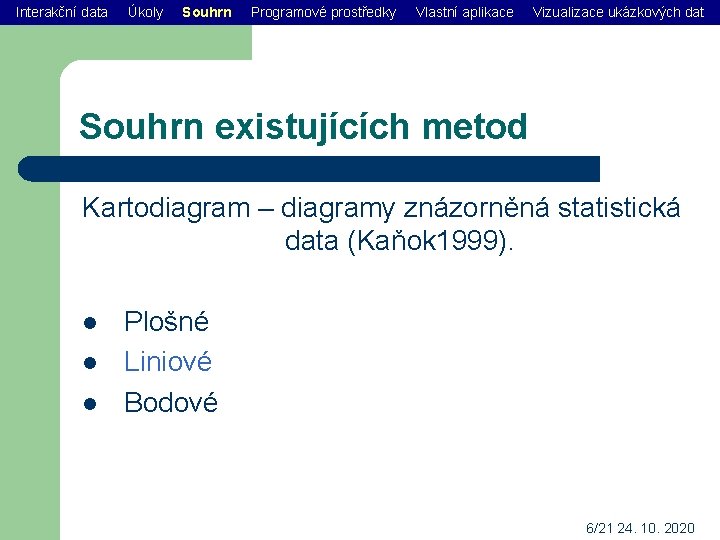 Interakční data Úkoly Souhrn Programové prostředky Vlastní aplikace Vizualizace ukázkových dat

Souhrn existujících metod

Kartodiagram – diagramy znázorněná statistická data (Kaňok1999).

- Plošné
- Liniové
- Bodové

6/21 24. 10. 2020